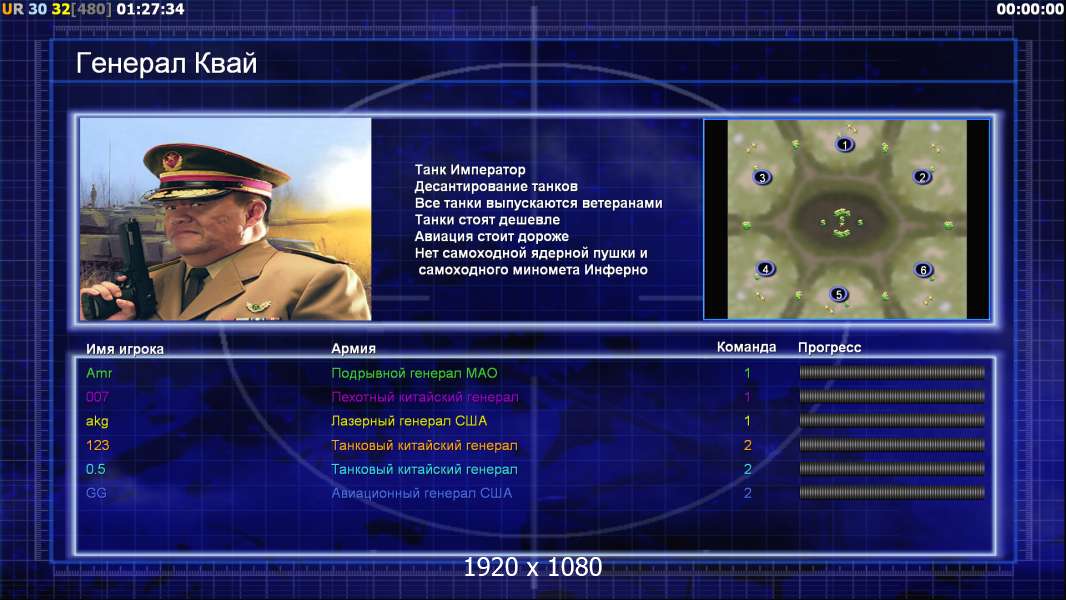 UR 30 32[480] 01:27:34

00:00:00

Генерал Квай

Танк Император
Десантирование танков
Все танки выпускаются ветеранами
Танки стоят дешевле
Авиация стоит дороже
Нет самоходной ядерной пушки и
самоходного миномета Инферно

1
2
3
4
5
6

| Имя игрока | Армия | Команда | Прогресс |
|---|---|---|---|
| Amr | Подрывной генерал МАО | 1 | |
| 007 | Пехотный китайский генерал | 1 | |
| akg | Лазерный генерал США | 1 | |
| 123 | Танковый китайский генерал | 2 | |
| 0.5 | Танковый китайский генерал | 2 | |
| GG | Авиационный генерал США | 2 | |

1920 x 1080